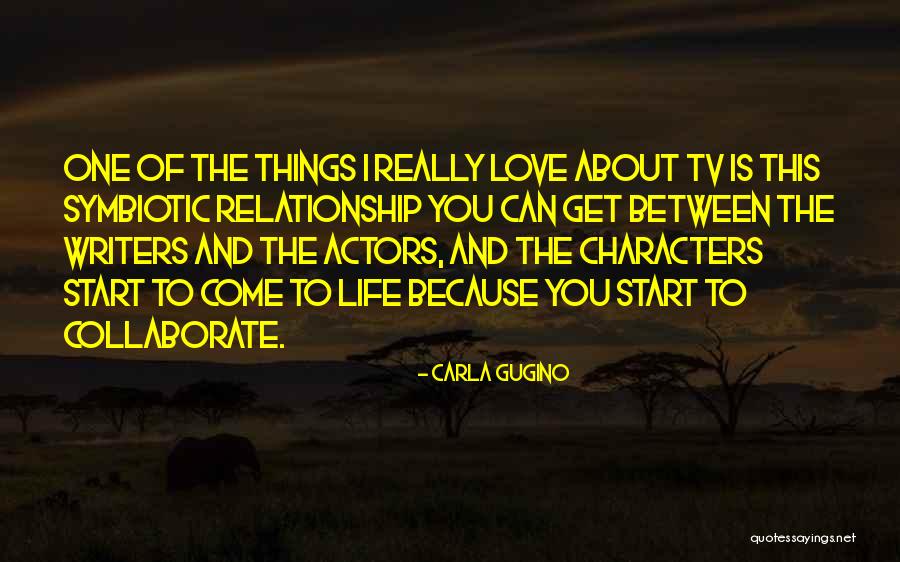 ONE OF THE THINGS I REALLY LOVE ABOUT TV IS THIS SYMBIOTIC RELATIONSHIP YOU CAN GET BETWEEN THE WRITERS AND THE ACTORS, AND THE CHARACTERS START TO COME TO LIFE BECAUSE YOU START TO COLLABORATE.

- CARLA GUGINO

quotessayings.net